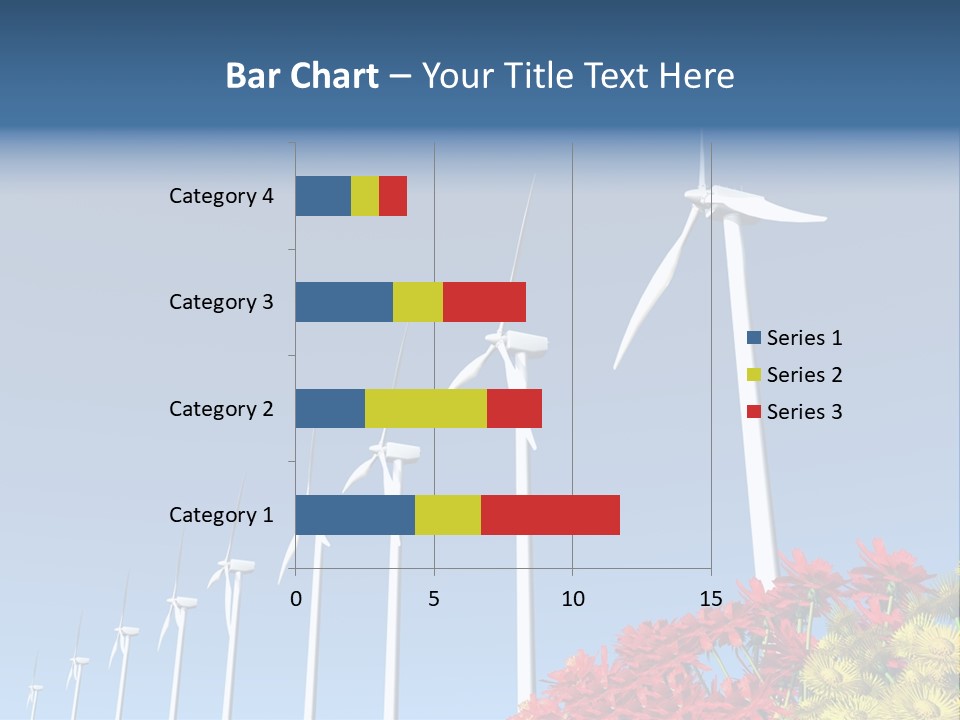 Bar Chart – Your Title Text Here

Category 4
Category 3
Category 2
Category 1

0
5
10
15

Series 1
Series 2
Series 3